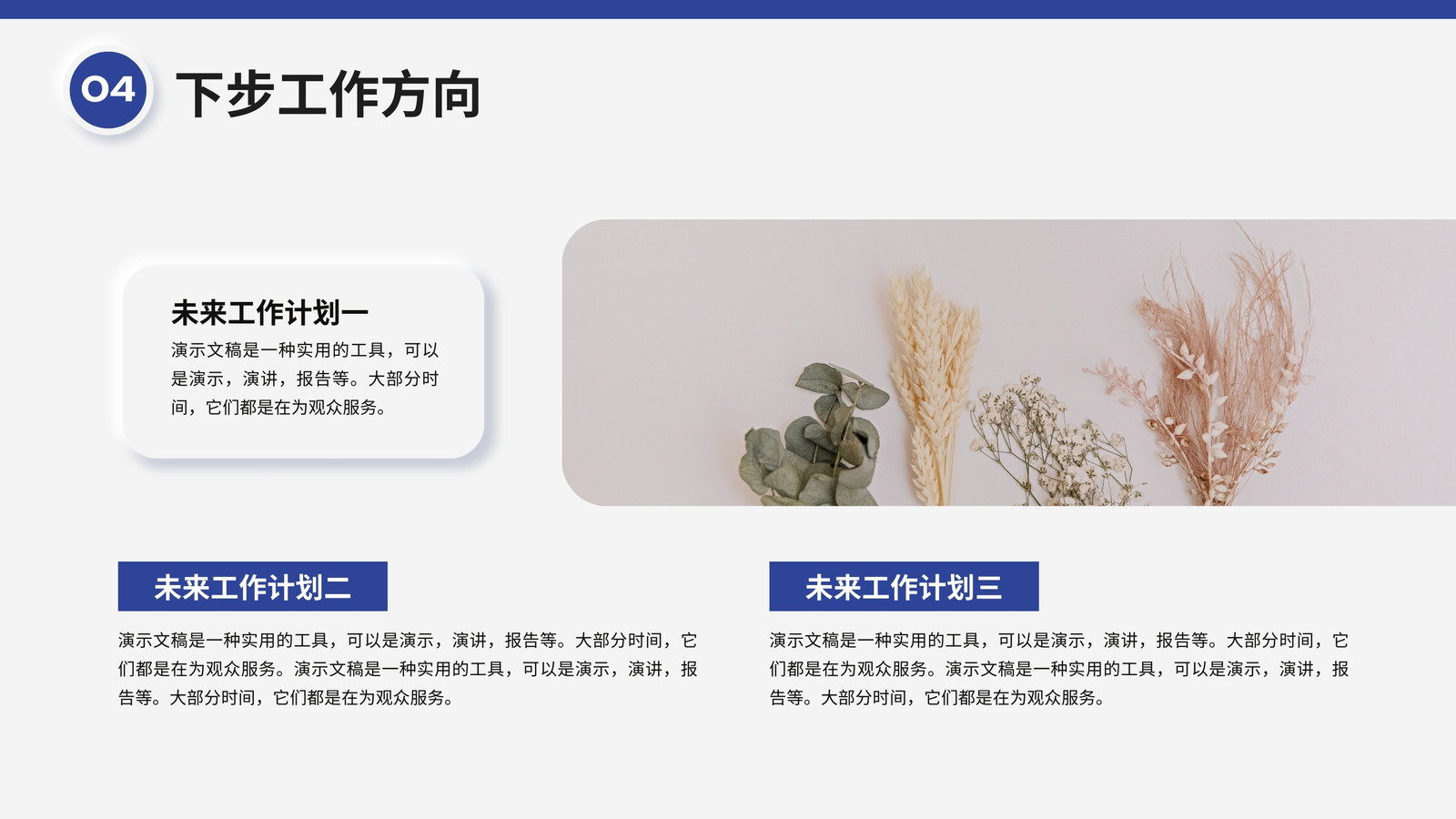 04 下步工作方向

未来工作计划一
演示文稿是一种实用的工具，可以是演示，演讲，报告等。大部分时间，它们都是在为观众服务。

未来工作计划二
演示文稿是一种实用的工具，可以是演示，演讲，报告等。大部分时间，它们都是在为观众服务。演示文稿是一种实用的工具，可以是演示，演讲，报告等。大部分时间，它们都是在为观众服务。

未来工作计划三
演示文稿是一种实用的工具，可以是演示，演讲，报告等。大部分时间，它们都是在为观众服务。演示文稿是一种实用的工具，可以是演示，演讲，报告等。大部分时间，它们都是在为观众服务。